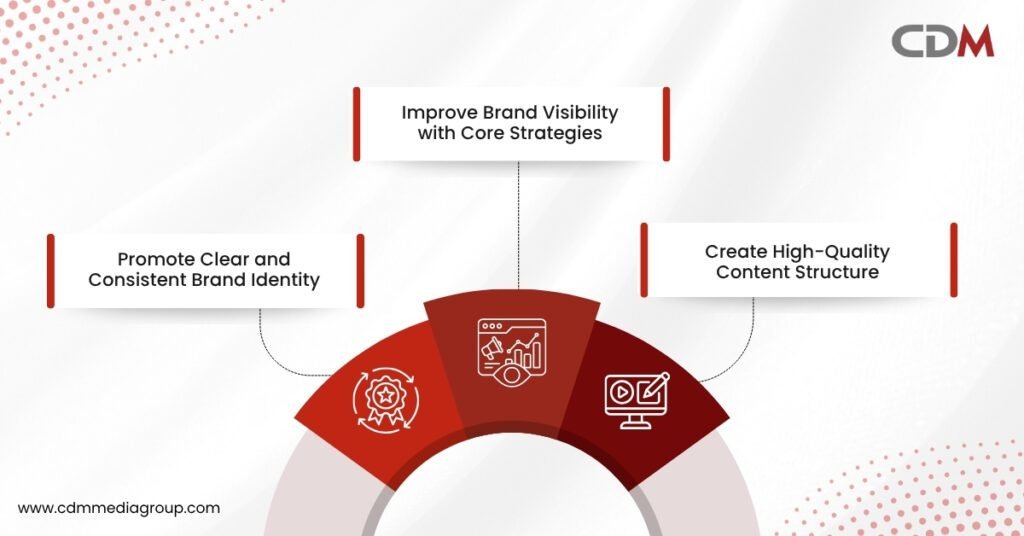 CDM

Improve Brand Visibility with Core Strategies

Promote Clear and Consistent Brand Identity

Create High-Quality Content Structure

www.cdmmediagroup.com